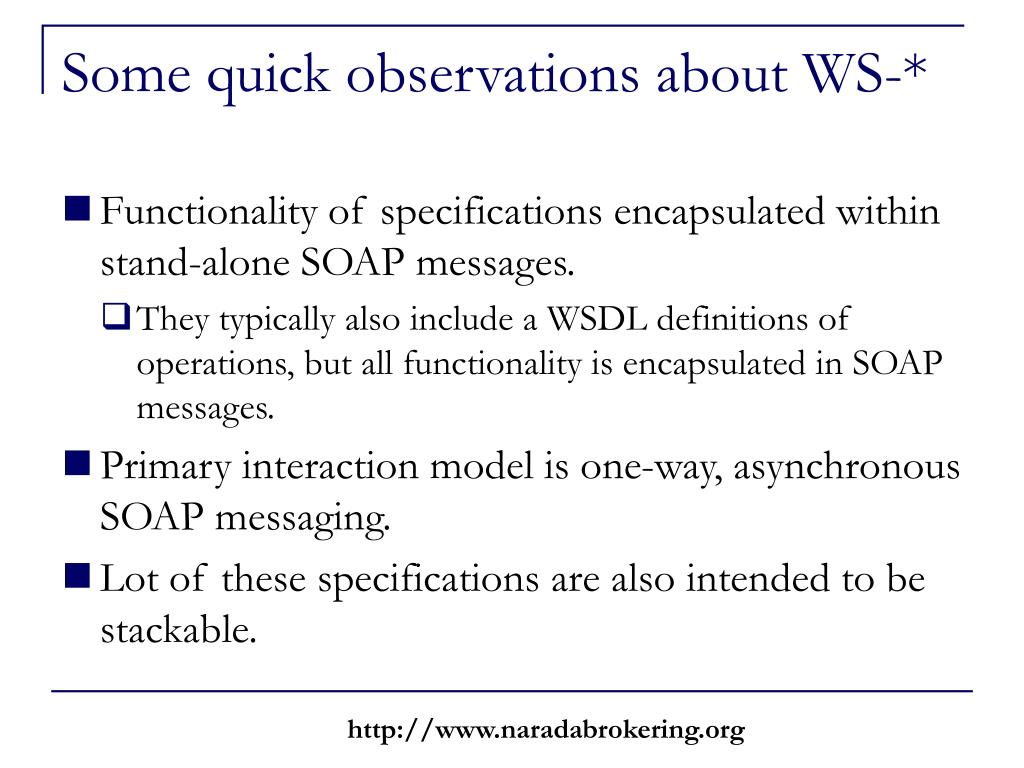 Some quick observations about WS-*

Functionality of specifications encapsulated within stand-alone SOAP messages.

They typically also include a WSDL definitions of operations, but all functionality is encapsulated in SOAP messages.

Primary interaction model is one-way, asynchronous SOAP messaging.

Lot of these specifications are also intended to be stackable.

http://www.naradabrokering.org